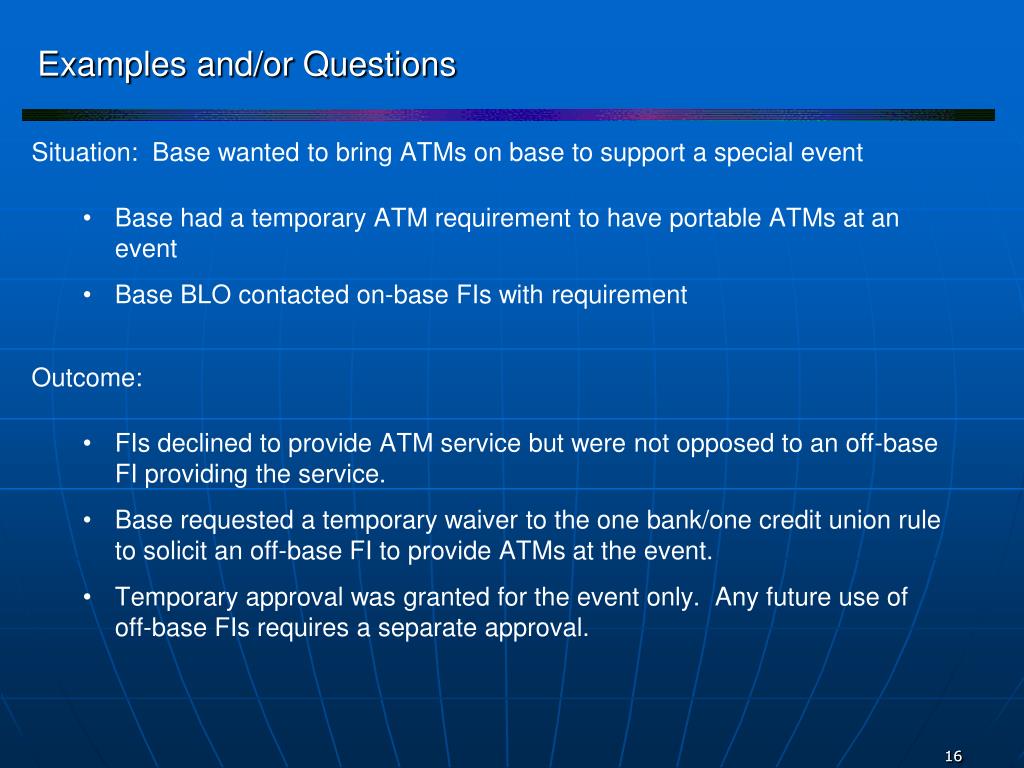 Examples and/or Questions

Situation: Base wanted to bring ATMs on base to support a special event

• Base had a temporary ATM requirement to have portable ATMs at an event
• Base BLO contacted on-base FIs with requirement

Outcome:

• FIs declined to provide ATM service but were not opposed to an off-base FI providing the service.
• Base requested a temporary waiver to the one bank/one credit union rule to solicit an off-base FI to provide ATMs at the event.
• Temporary approval was granted for the event only. Any future use of off-base FIs requires a separate approval.

16